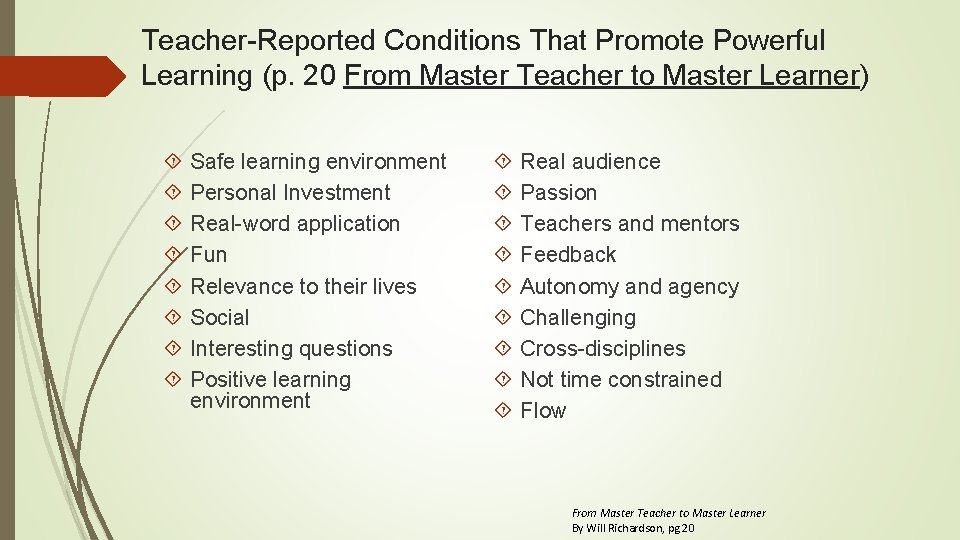 Teacher-Reported Conditions That Promote Powerful Learning (p. 20 From Master Teacher to Master Learner)

Safe learning environment
Personal Investment
Real-word application
Fun
Relevance to their lives
Social
Interesting questions
Positive learning environment

Real audience
Passion
Teachers and mentors
Feedback
Autonomy and agency
Challenging
Cross-disciplines
Not time constrained
Flow

From Master Teacher to Master Learner
By Will Richardson, pg.20